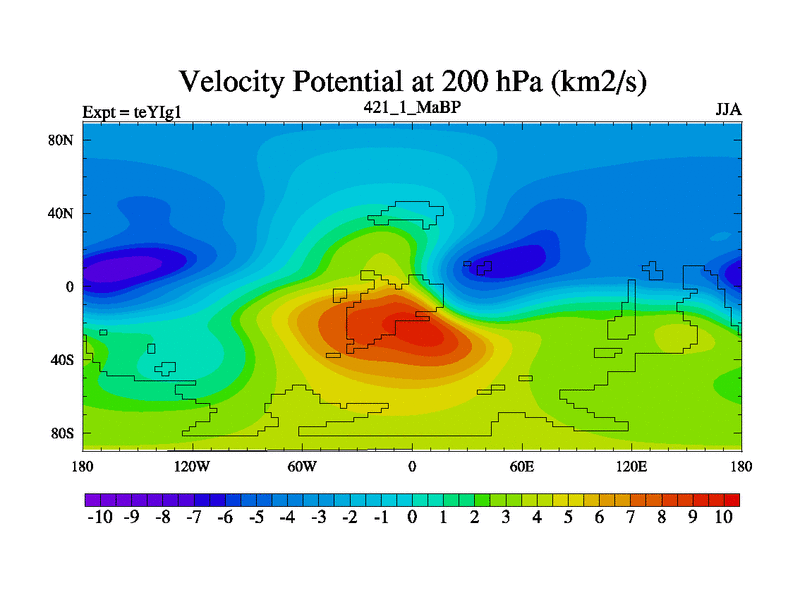 Velocity Potential at 200 hPa (km2/s)

Expt = teYIg1

421_1_MaBP

JJA

80N
40N
0
40S
80S

180 120W 60W 0 60E 120E 180

-10 -9 -8 -7 -6 -5 -4 -3 -2 -1 0 1 2 3 4 5 6 7 8 9 10